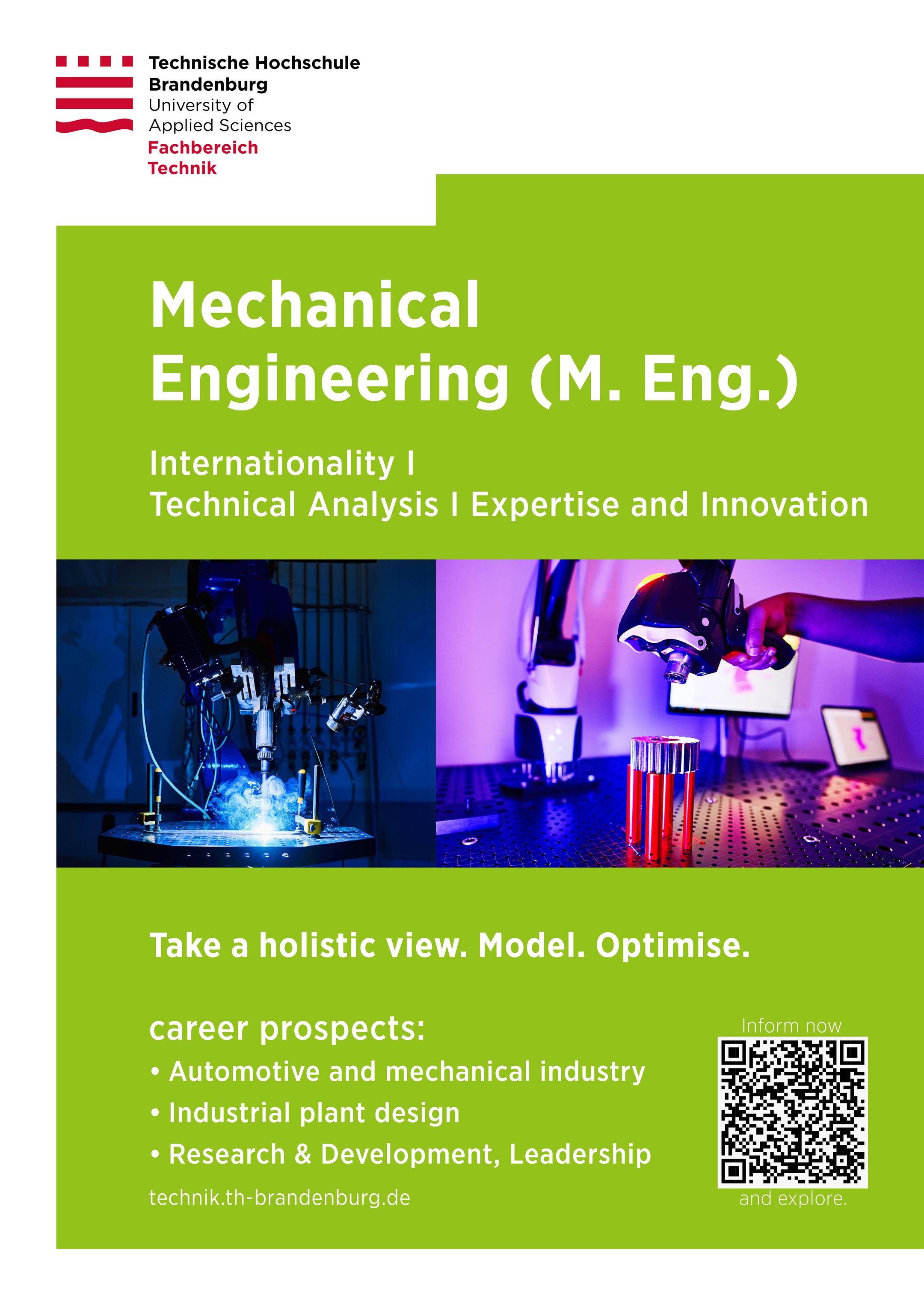 Technische Hochschule
Brandenburg
University of
Applied Sciences
Fachbereich
Technik

Mechanical Engineering (M. Eng.)

Internationality I
Technical Analysis I Expertise and Innovation

Take a holistic view. Model. Optimise.

career prospects:
• Automotive and mechanical industry
• Industrial plant design
• Research & Development, Leadership

technik.th-brandenburg.de

Inform now
and explore.